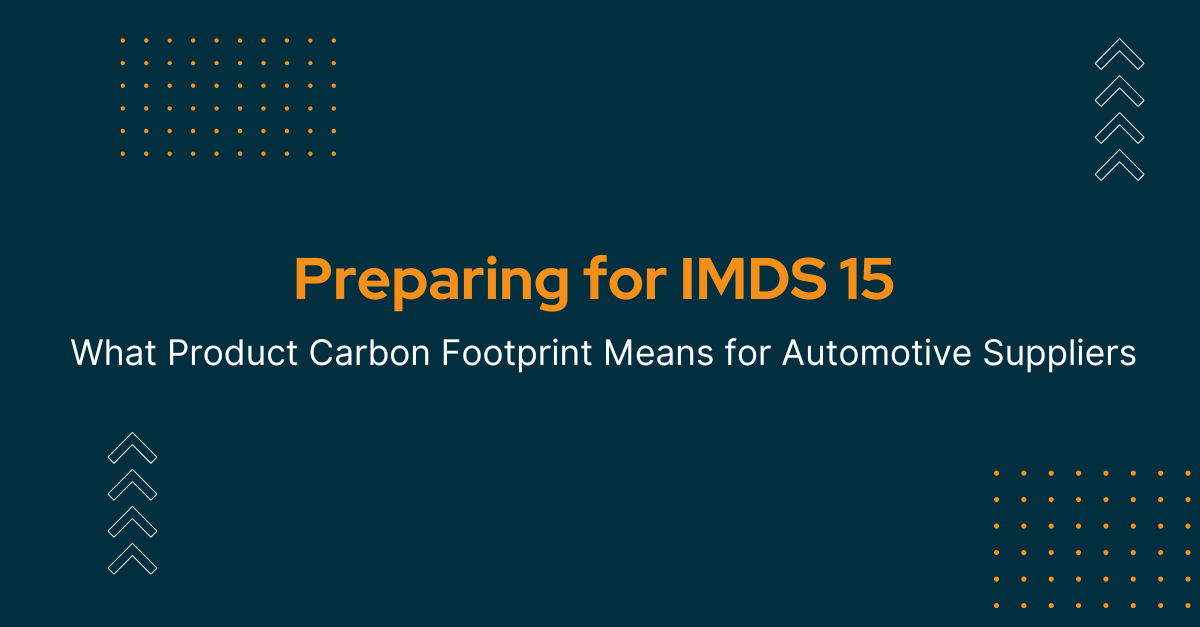 Preparing for IMDS 15

What Product Carbon Footprint Means for Automotive Suppliers